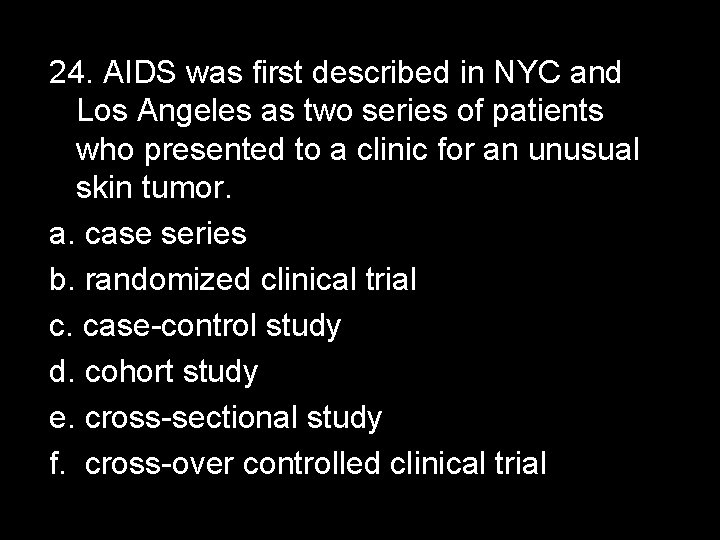 24. AIDS was first described in NYC and Los Angeles as two series of patients who presented to a clinic for an unusual skin tumor.

a. case series

b. randomized clinical trial

c. case-control study

d. cohort study

e. cross-sectional study

f. cross-over controlled clinical trial